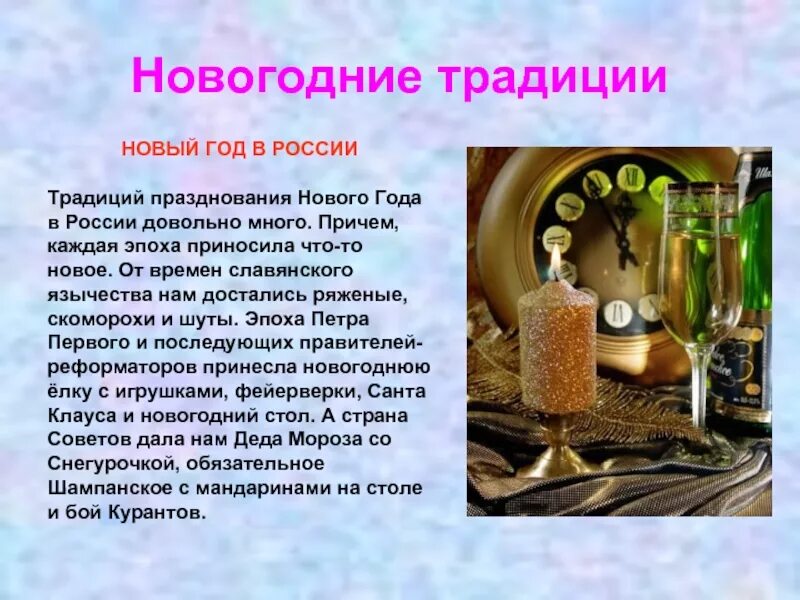 Новогодние традиции

НОВЫЙ ГОД В РОССИИ

Традиций празднования Нового Года в России довольно много. Причем, каждая эпоха приносила что-то новое. От времен славянского язычества нам достались ряженые, скоморохи и шуты. Эпоха Петра Первого и последующих правителей-реформаторов принесла новогоднюю ёлку с игрушками, фейерверки, Санта Клауса и новогодний стол. А страна Советов дала нам Деда Мороза со Снегурочкой, обязательное Шампанское с мандаринами на столе и бой Курантов.